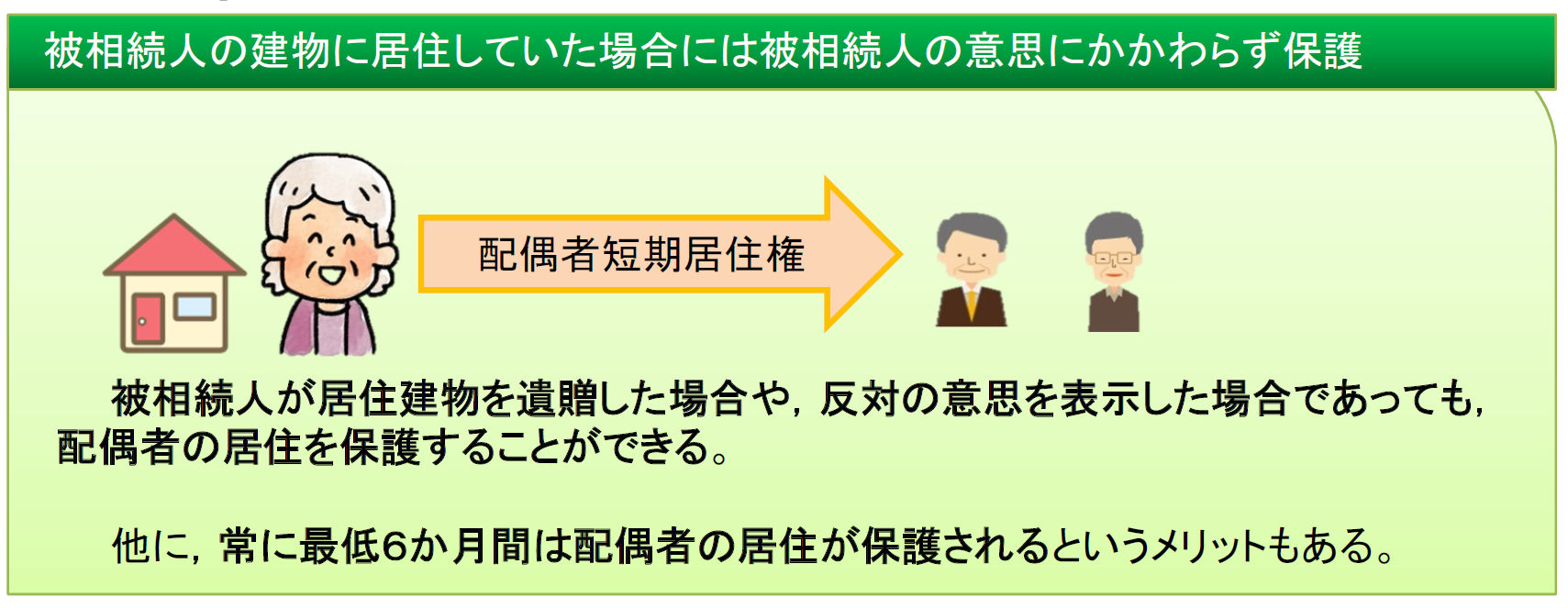 被相続人の建物に居住していた場合には被相続人の意思にかかわらず保護

配偶者短期居住権

被相続人が居住建物を遺贈した場合や，反対の意思を表示した場合であっても，配偶者の居住を保護することができる。

他に，常に最低6か月間は配偶者の居住が保護されるというメリットもある。